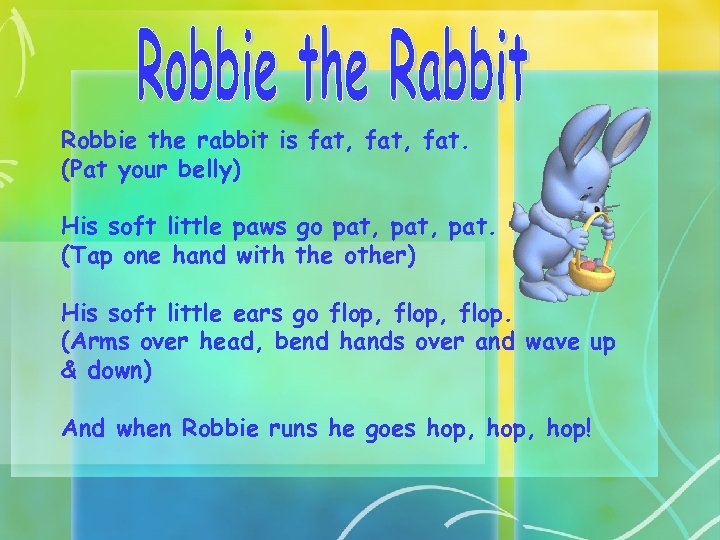 Robbie the Rabbit

Robbie the rabbit is fat, fat, fat.
(Pat your belly)

His soft little paws go pat, pat, pat.
(Tap one hand with the other)

His soft little ears go flop, flop, flop.
(Arms over head, bend hands over and wave up & down)

And when Robbie runs he goes hop, hop, hop!